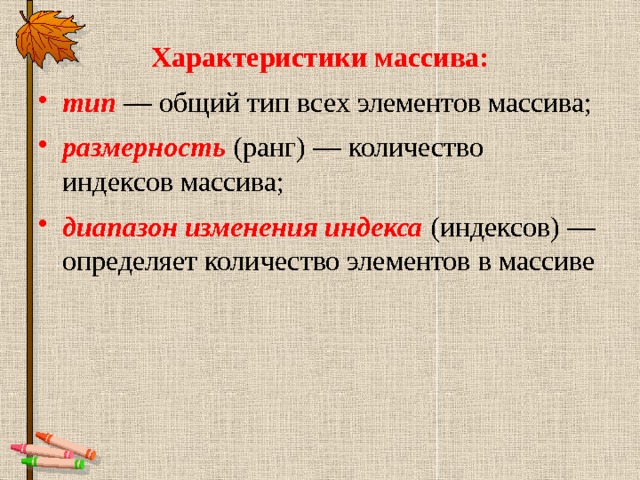 Характеристики массива:

• тип — общий тип всех элементов массива;

• размерность (ранг) — количество индексов массива;

• диапазон изменения индекса (индексов) — определяет количество элементов в массиве